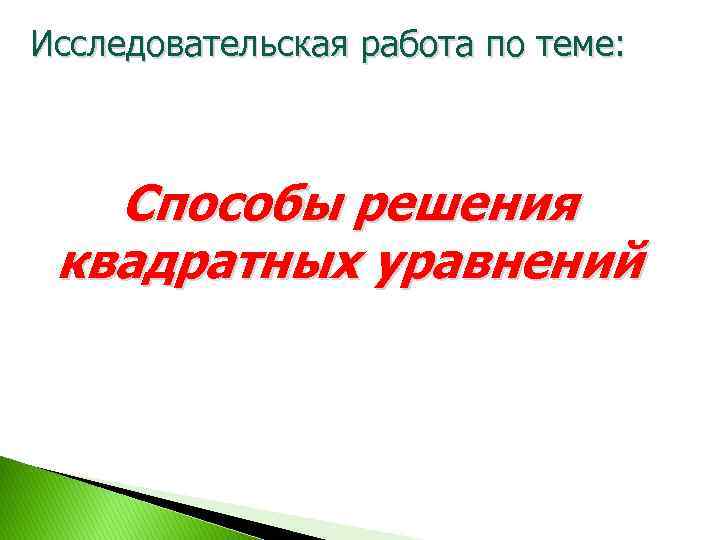 Исследовательская работа по теме:

Способы решения квадратных уравнений